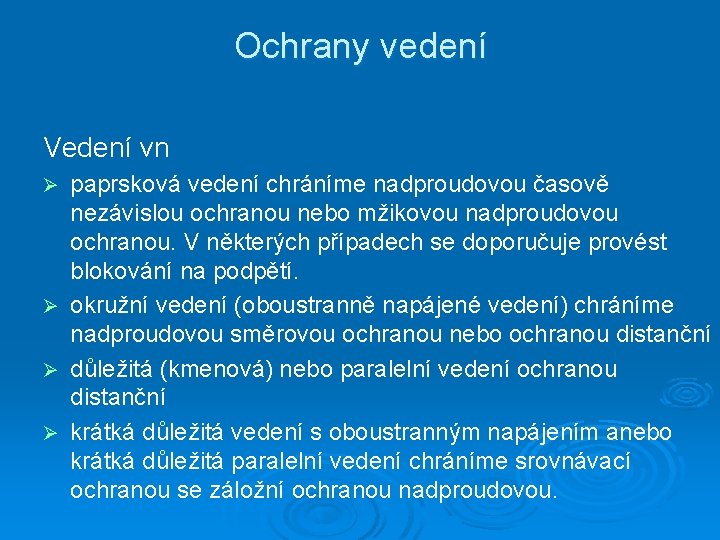 Ochrany vedení

Vedení vn

➢ paprsková vedení chráníme nadproudovou časově nezávislou ochranou nebo mžikovou nadproudovou ochranou. V některých případech se doporučuje provést blokování na podpětí.

➢ okružní vedení (oboustranně napájené vedení) chráníme nadproudovou směrovou ochranou nebo ochranou distanční

➢ důležitá (kmenová) nebo paralelní vedení ochranou distanční

➢ krátká důležitá vedení s oboustranným napájením anebo krátká důležitá paralelní vedení chráníme srovnávací ochranou se záložní ochranou nadproudovou.